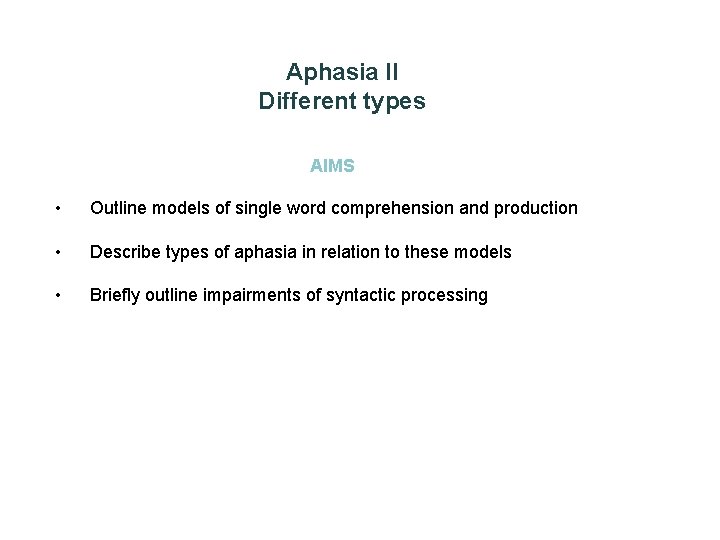 Aphasia II
Different types

AIMS

• Outline models of single word comprehension and production

• Describe types of aphasia in relation to these models

• Briefly outline impairments of syntactic processing